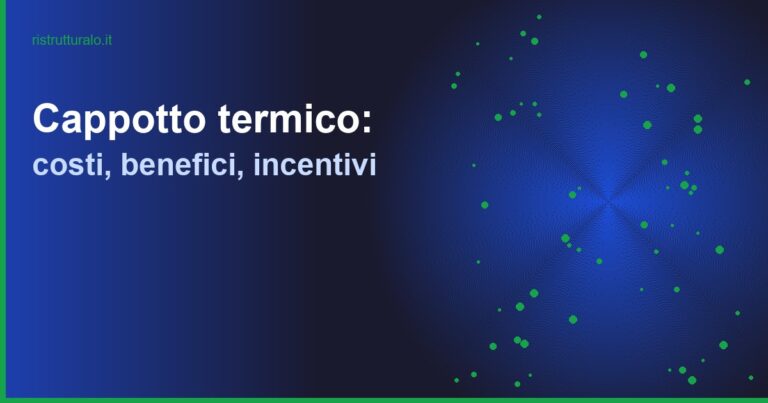 ristrutturalo.it

Cappotto termico:
costi, benefici, incentivi